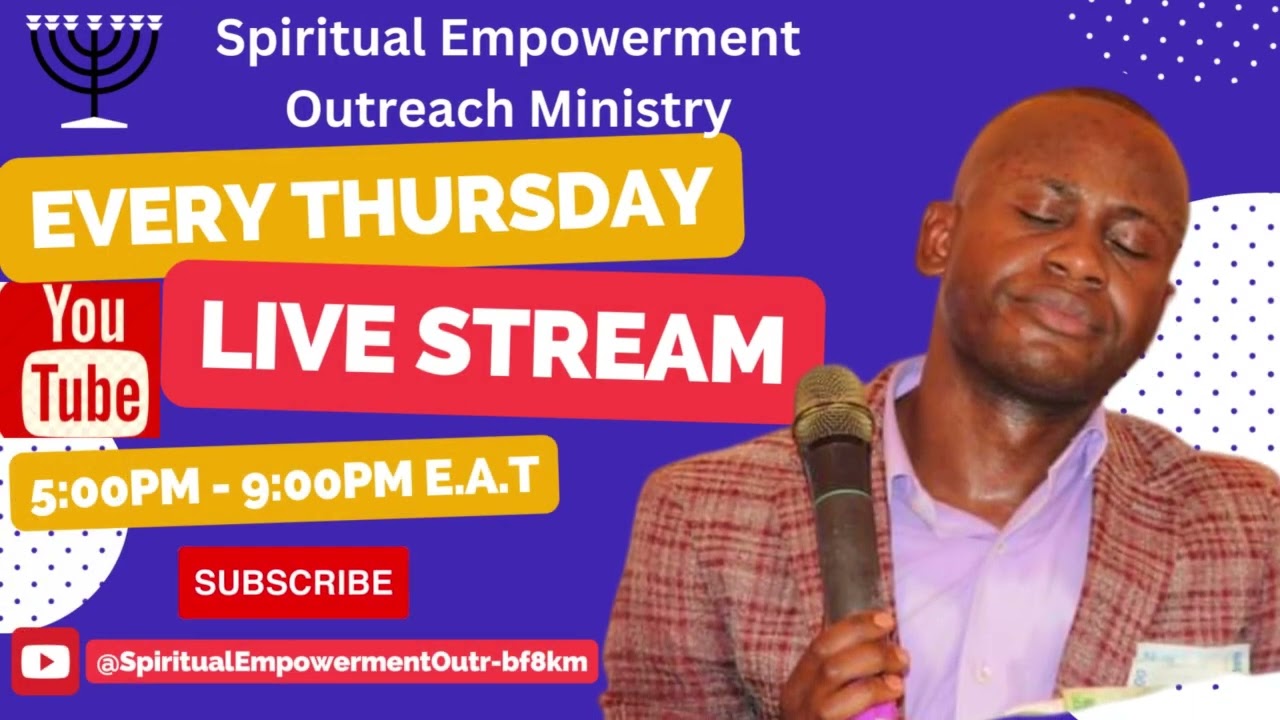 Spiritual Empowerment Outreach Ministry

EVERY THURSDAY

You Tube

LIVE STREAM

5:00PM - 9:00PM E.A.T

SUBSCRIBE

@SpiritualEmpowermentOutr-bf8km